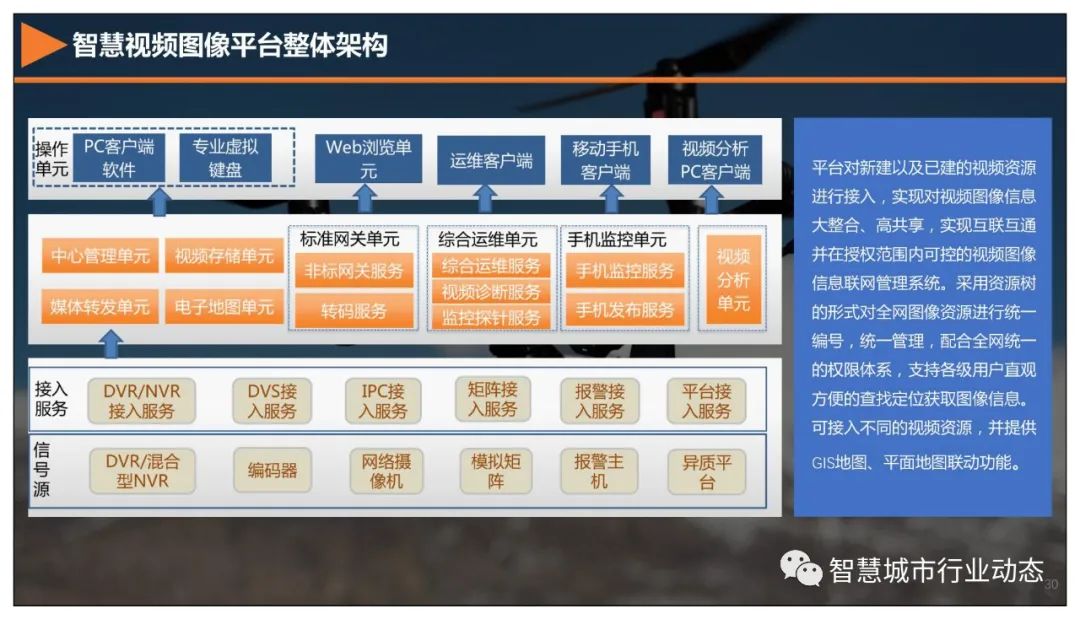 智慧视频图像平台整体架构

操作单元
PC客户端软件
专业虚拟键盘
Web浏览单元
运维客户端
移动手机客户端
视频分析PC客户端

中心管理单元
视频存储单元
媒体转发单元
电子地图单元
标准网关单元
非标网关服务
转码服务
综合运维单元
综合运维服务
视频诊断服务
监控探针服务
手机监控单元
手机监控服务
手机发布服务
视频分析单元

接入服务
DVR/NVR接入服务
DVS接入服务
IPC接入服务
矩阵接入服务
报警接入服务
平台接入服务

信号源
DVR/混合型NVR
编码器
网络摄像机
模拟矩阵
报警主机
异质平台

平台对新建以及已建的视频资源进行接入，实现对视频图像信息大整合、高共享，实现互联互通并在授权范围内可控的视频图像信息联网管理系统。采用资源树的形式对全网图像资源进行统一编号，统一管理，配合全网统一的权限体系，支持各级用户直观方便的查找定位获取图像信息。可接入不同的视频资源，并提供GIS地图、平面地图联动功能。

智慧城市行业动态
30